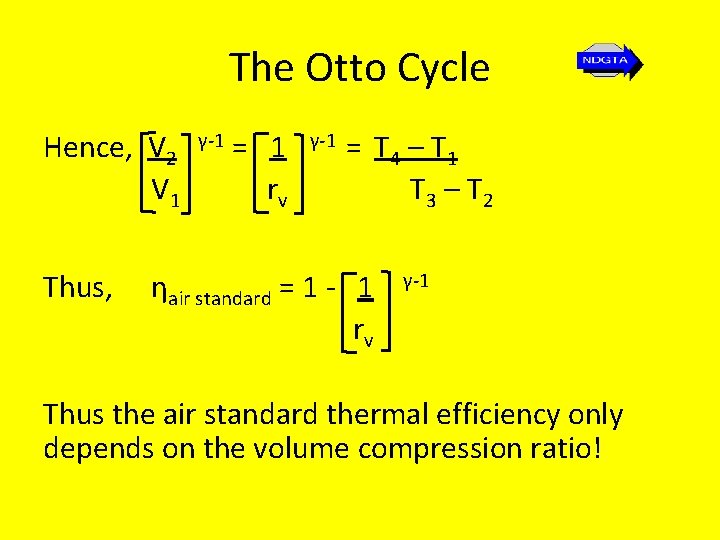 The Otto Cycle

NDGTA

Hence, $\left[\frac{V_2}{V_1}\right]^{\gamma-1} = \left[\frac{1}{r_v}\right]^{\gamma-1} = \frac{T_4 - T_1}{T_3 - T_2}$

Thus, $\eta_{\text{air standard}} = 1 - \left[\frac{1}{r_v}\right]^{\gamma-1}$

Thus the air standard thermal efficiency only depends on the volume compression ratio!